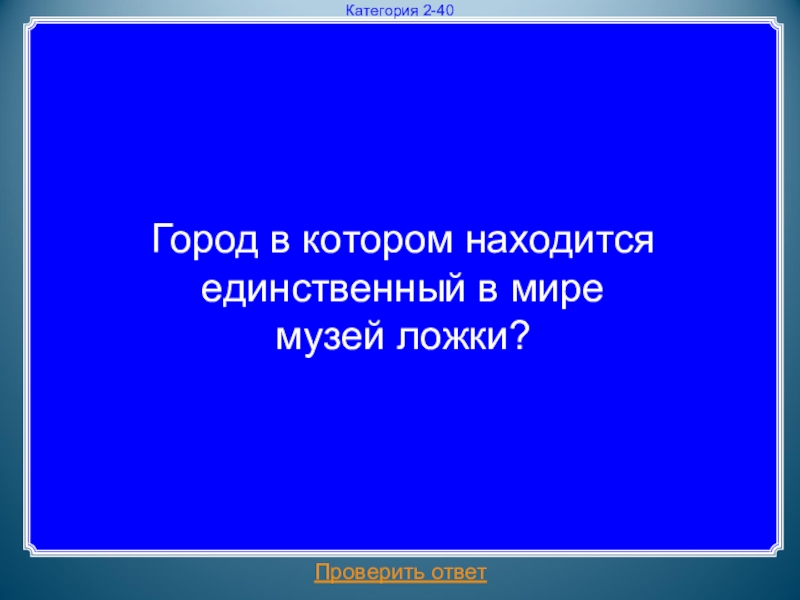 Категория 2-40

Город в котором находится единственный в мире музей ложки?

Проверить ответ